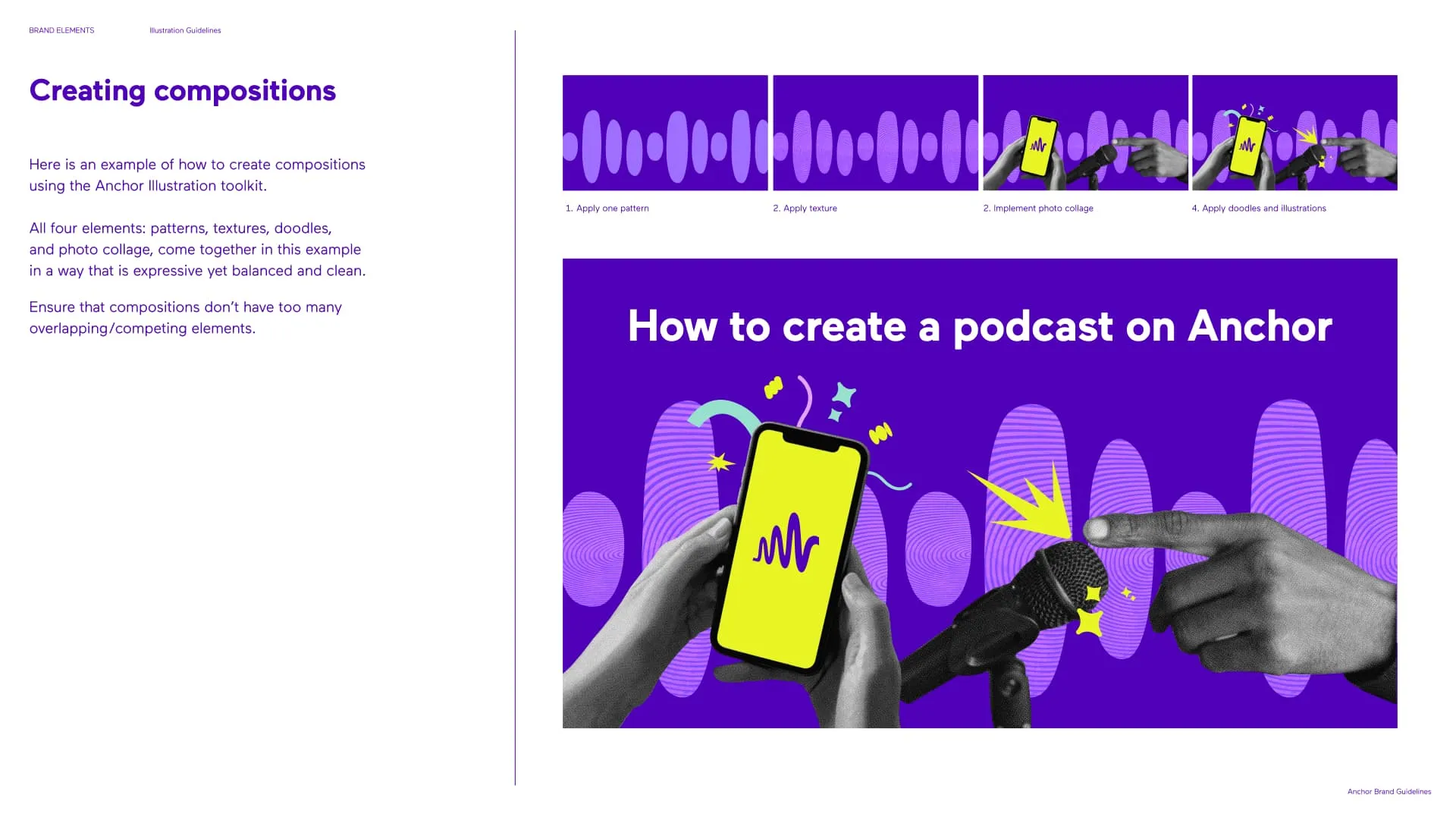 BRAND ELEMENTS

Illustration Guidelines

Creating compositions

Here is an example of how to create compositions using the Anchor Illustration toolkit.

All four elements: patterns, textures, doodles, and photo collage, come together in this example in a way that is expressive yet balanced and clean.

Ensure that compositions don't have too many overlapping/competing elements.

1. Apply one pattern

2. Apply texture

2. Implement photo collage

4. Apply doodles and illustrations

How to create a podcast on Anchor

Anchor Brand Guidelines